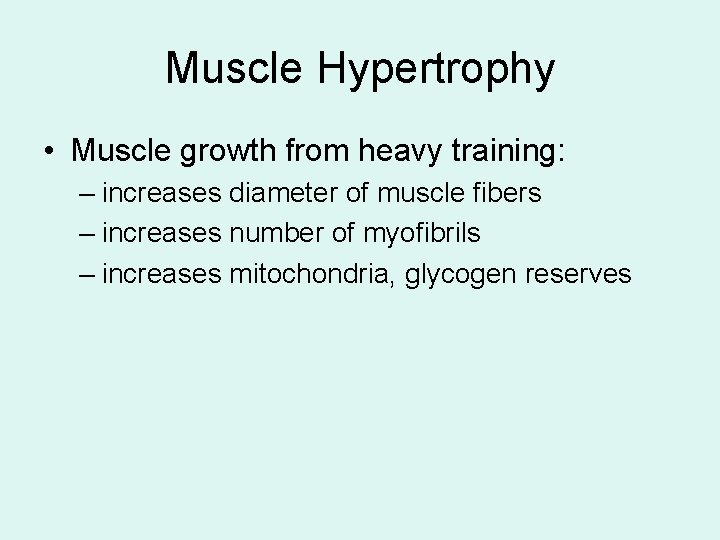 Muscle Hypertrophy

• Muscle growth from heavy training:
– increases diameter of muscle fibers
– increases number of myofibrils
– increases mitochondria, glycogen reserves